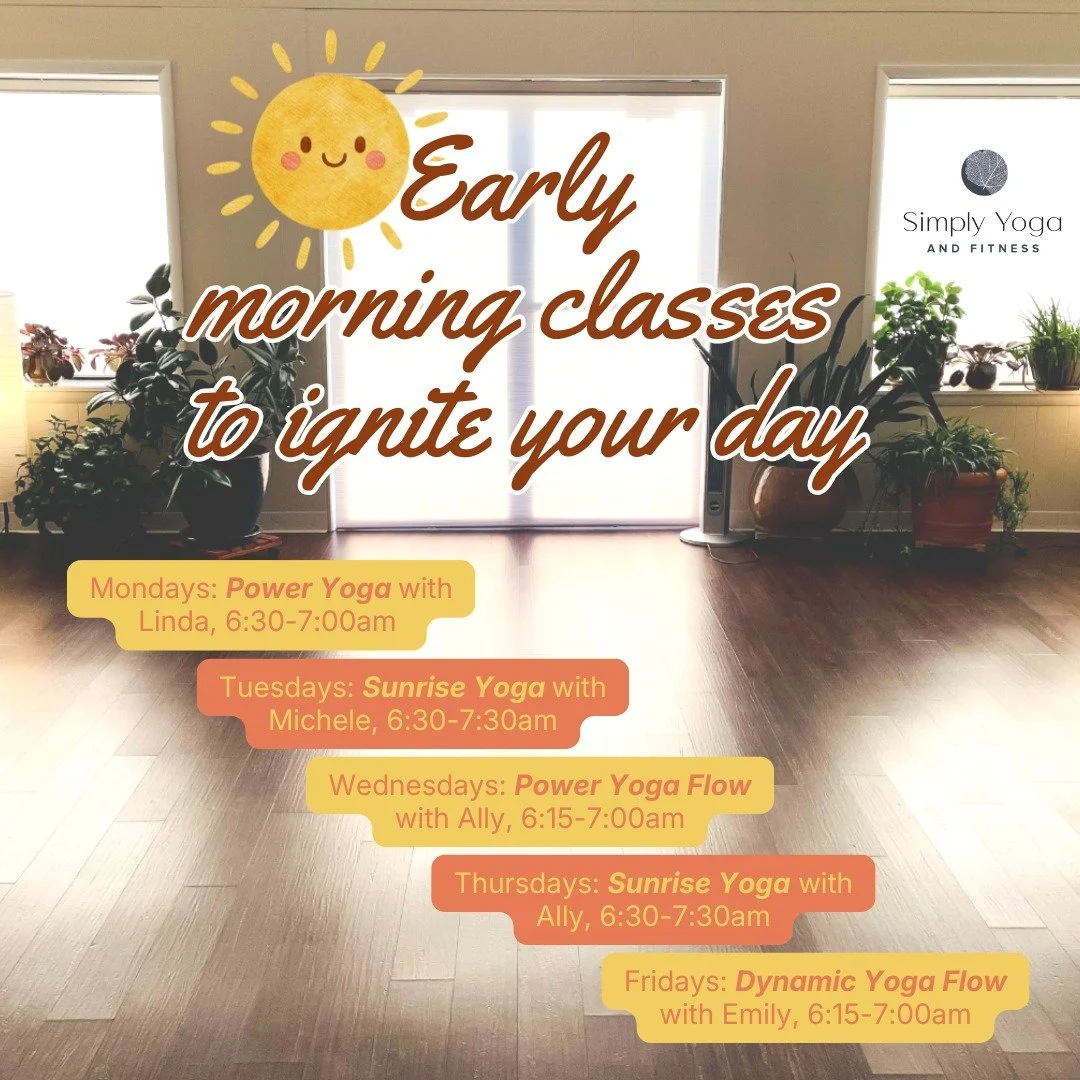 Early morning classes to ignite your day

Simply Yoga
AND FITNESS

Mondays: Power Yoga with Linda, 6:30-7:00am

Tuesdays: Sunrise Yoga with Michele, 6:30-7:30am

Wednesdays: Power Yoga Flow with Ally, 6:15-7:00am

Thursdays: Sunrise Yoga with Ally, 6:30-7:30am

Fridays: Dynamic Yoga Flow with Emily, 6:15-7:00am